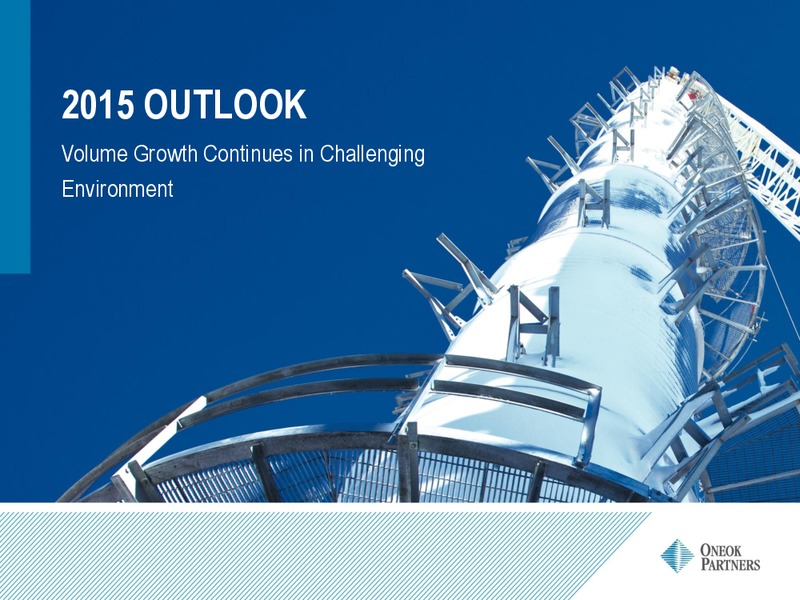 2015 OUTLOOK

Volume Growth Continues in Challenging Environment

ONEOK PARTNERS